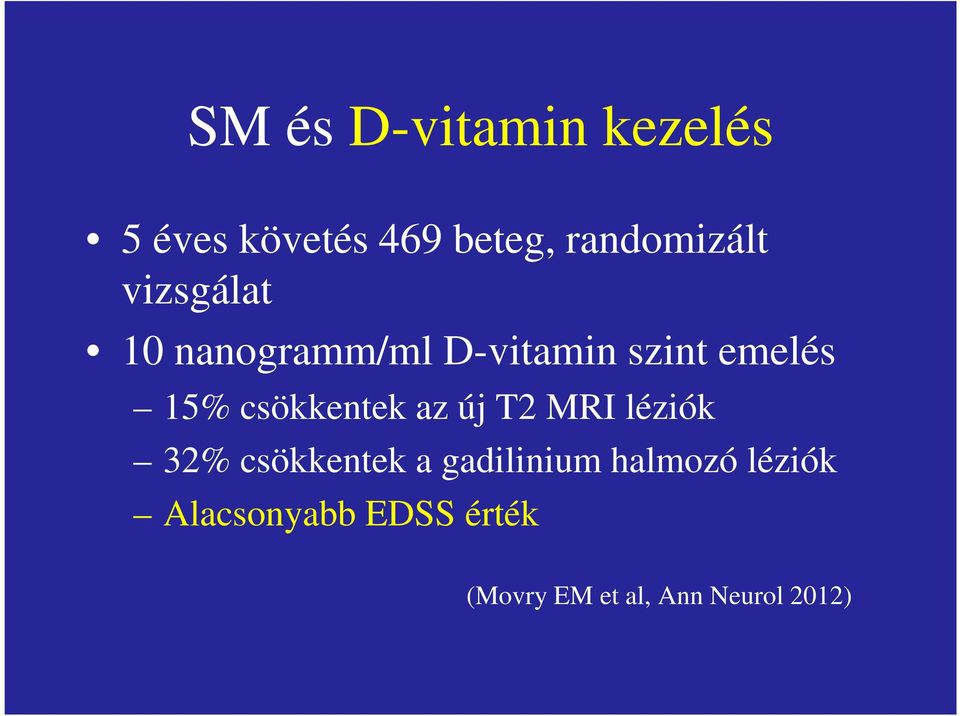 SM és D-vitamin kezelés

• 5 éves követés 469 beteg, randomizált vizsgálat
• 10 nanogramm/ml D-vitamin szint emelés
– 15% csökkentek az új T2 MRI léziók
– 32% csökkentek a gadilinium halmozó léziók
– Alacsonyabb EDSS érték

(Movry EM et al, Ann Neurol 2012)